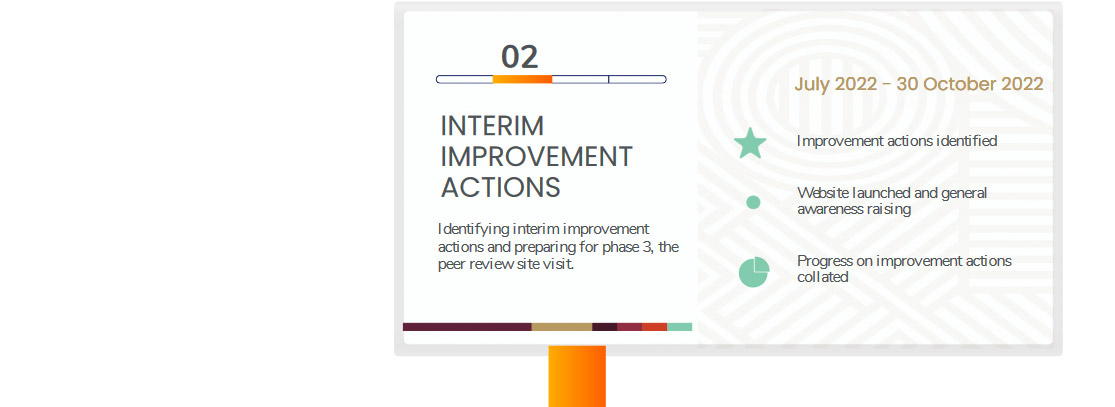 02

INTERIM IMPROVEMENT ACTIONS

Identifying interim improvement actions and preparing for phase 3, the peer review site visit.

July 2022 - 30 October 2022

Improvement actions identified

Website launched and general awareness raising

Progress on improvement actions collated